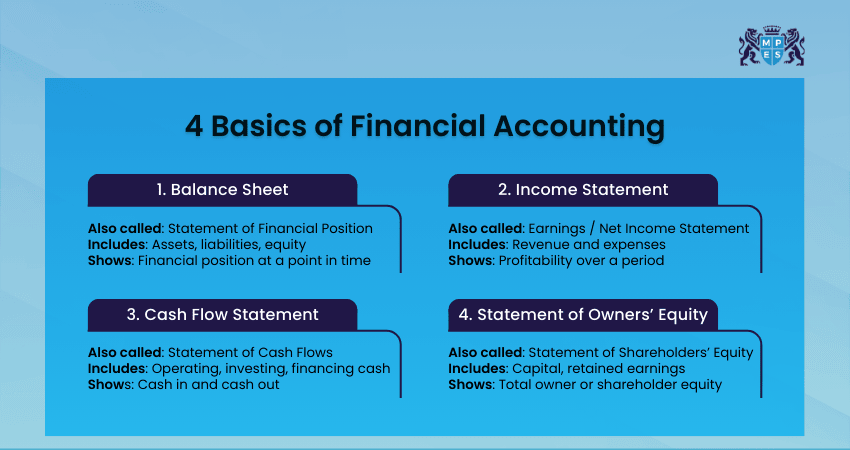 M P E S

4 Basics of Financial Accounting

1. Balance Sheet

Also called: Statement of Financial Position
Includes: Assets, liabilities, equity
Shows: Financial position at a point in time

2. Income Statement

Also called: Earnings / Net Income Statement
Includes: Revenue and expenses
Shows: Profitability over a period

3. Cash Flow Statement

Also called: Statement of Cash Flows
Includes: Operating, investing, financing cash
Shows: Cash in and cash out

4. Statement of Owners' Equity

Also called: Statement of Shareholders' Equity
Includes: Capital, retained earnings
Shows: Total owner or shareholder equity